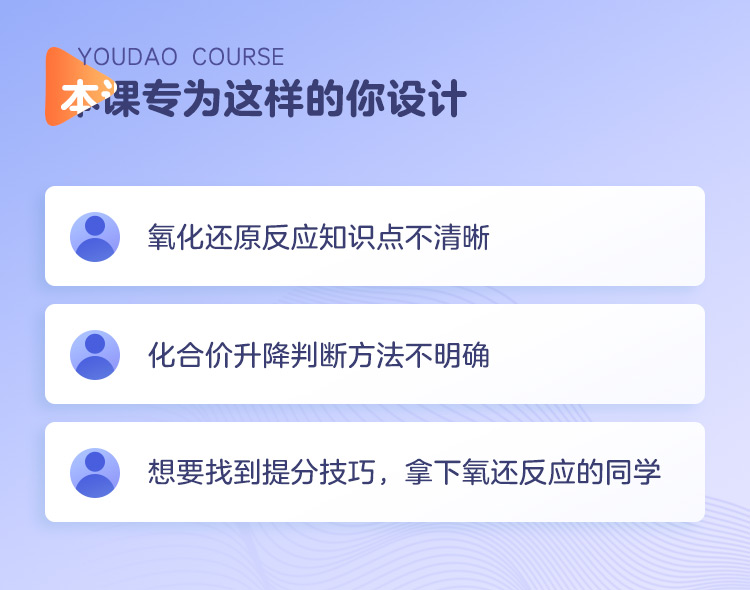 YOUDAO COURSE
本课专为这样的你设计

氧化还原反应知识点不清晰

化合价升降判断方法不明确

想要找到提分技巧，拿下氧还反应的同学